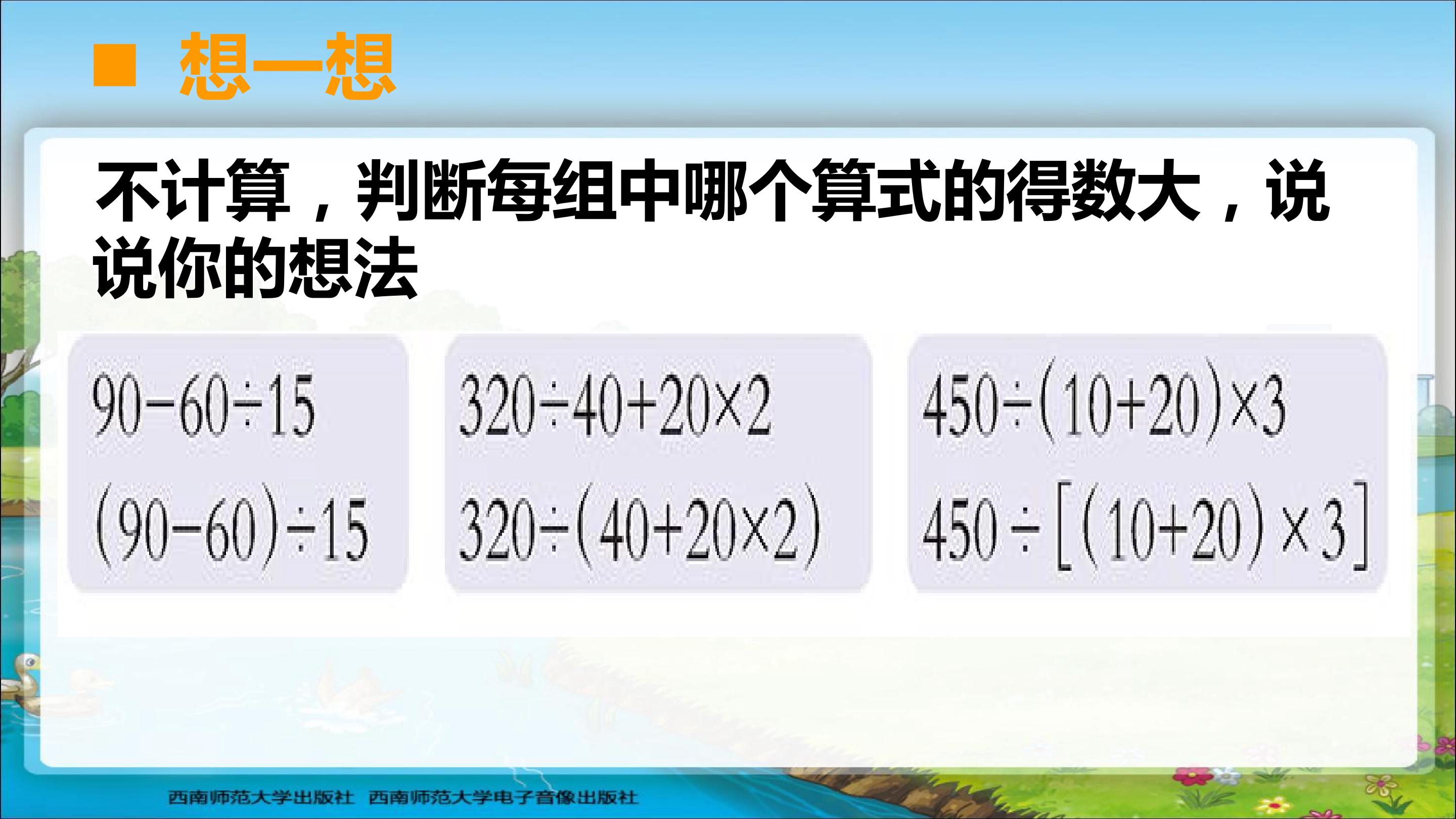 ■ 想一想

不计算，判断每组中哪个算式的得数大，说说你的想法

$90-60\div15$

$(90-60)\div15$

$320\div40+20\times2$

$320\div(40+20\times2)$

$450\div(10+20)\times3$

$450\div[(10+20)\times3]$

西南师范大学出版社 西南师范大学电子音像出版社